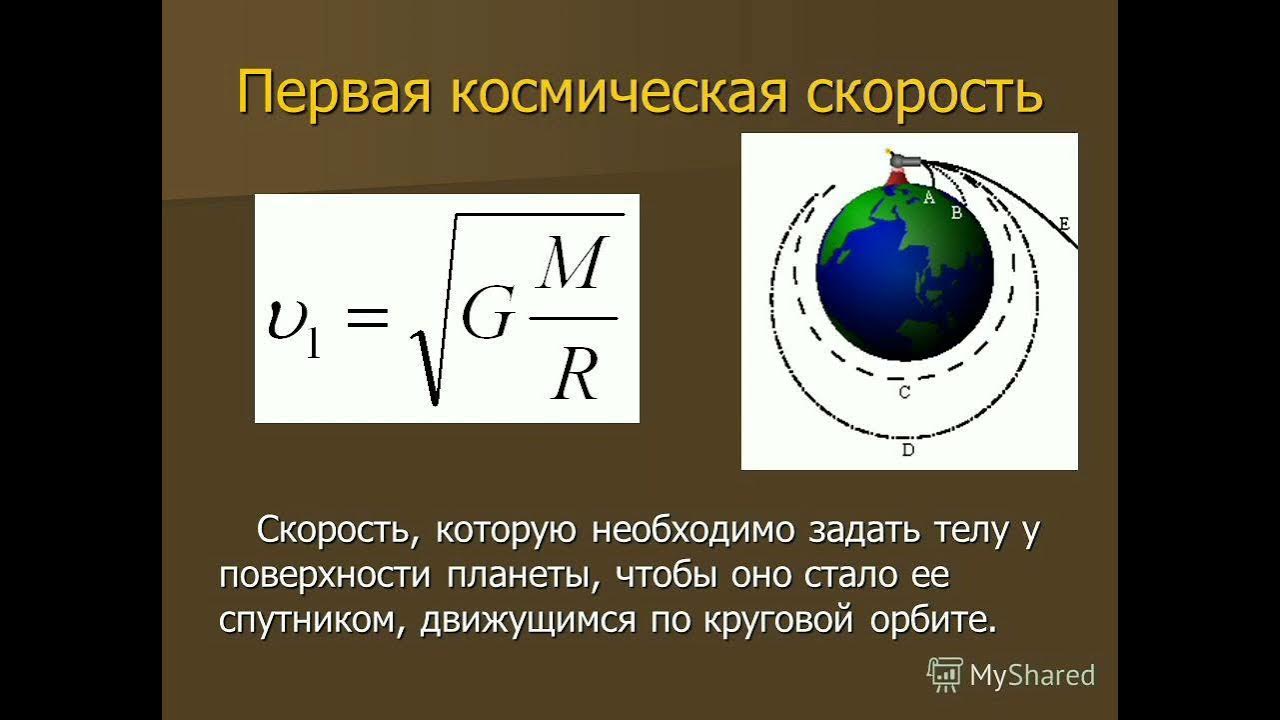 Первая космическая скорость

$\upsilon_1 = \sqrt{G\frac{M}{R}}$

A
B
E
C
D

Скорость, которую необходимо задать телу у поверхности планеты, чтобы оно стало ее спутником, движущимся по круговой орбите.

MyShared